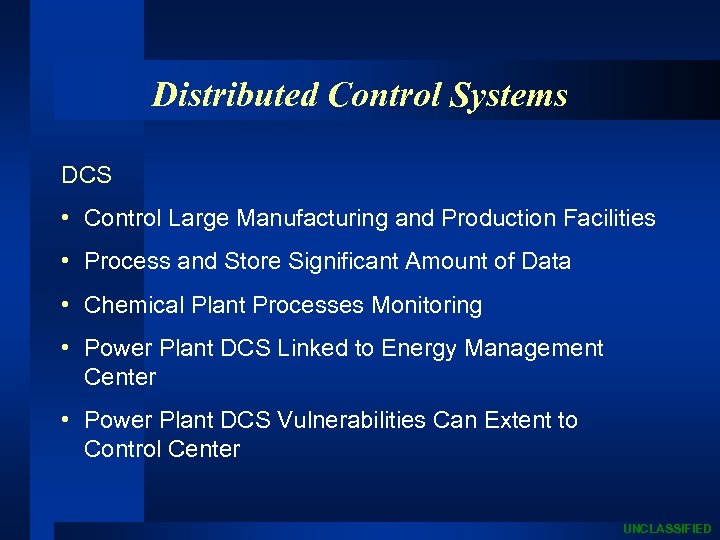 Distributed Control Systems

DCS

• Control Large Manufacturing and Production Facilities

• Process and Store Significant Amount of Data

• Chemical Plant Processes Monitoring

• Power Plant DCS Linked to Energy Management Center

• Power Plant DCS Vulnerabilities Can Extent to Control Center

UNCLASSIFIED